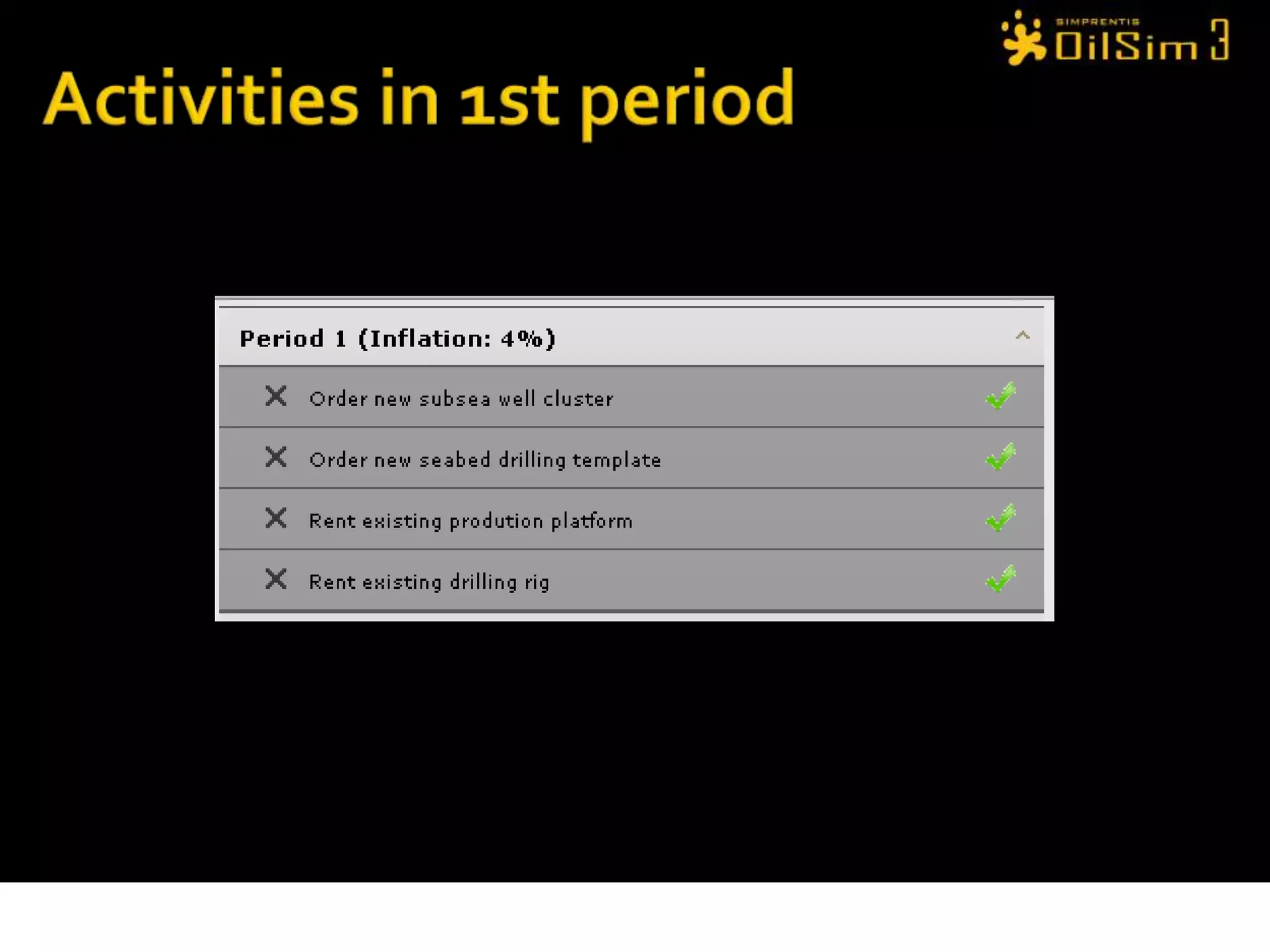 SIMPRENTIS OilSim 3

Activities in 1st period

Period 1 (Inflation: 4%)

Order new subsea well cluster

Order new seabed drilling template

Rent existing prodution platform

Rent existing drilling rig